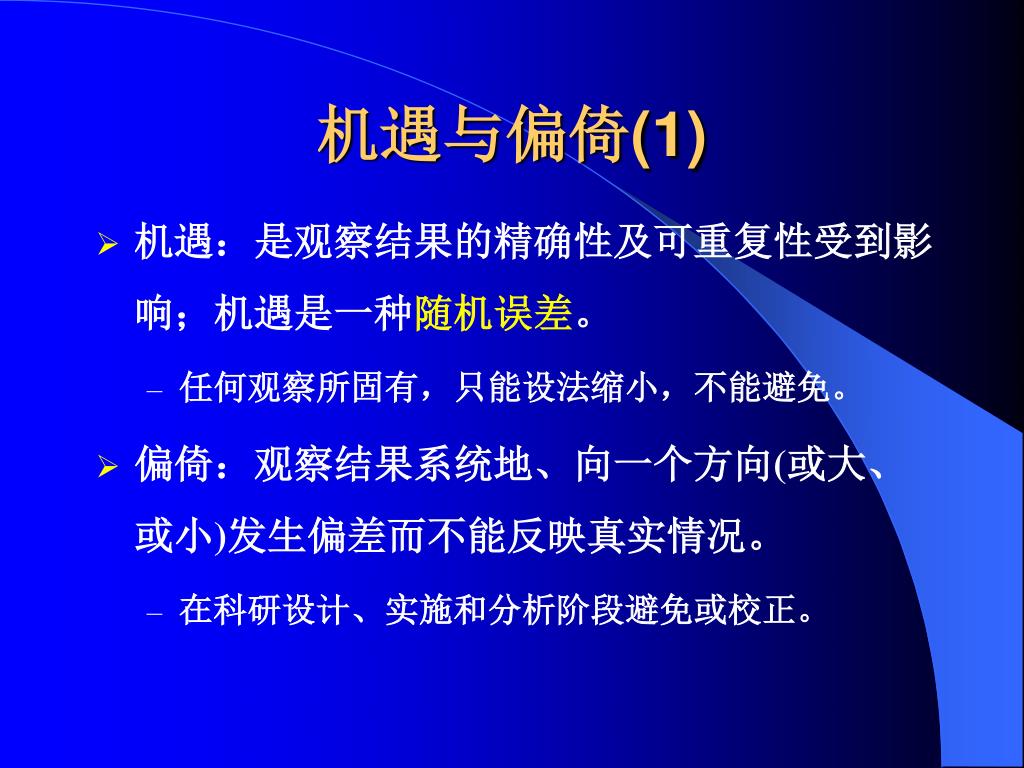 机遇与偏倚(1)

➢ 机遇：是观察结果的精确性及可重复性受到影响；机遇是一种随机误差。

– 任何观察所固有，只能设法缩小，不能避免。

➢ 偏倚：观察结果系统地、向一个方向(或大、或小)发生偏差而不能反映真实情况。

– 在科研设计、实施和分析阶段避免或校正。